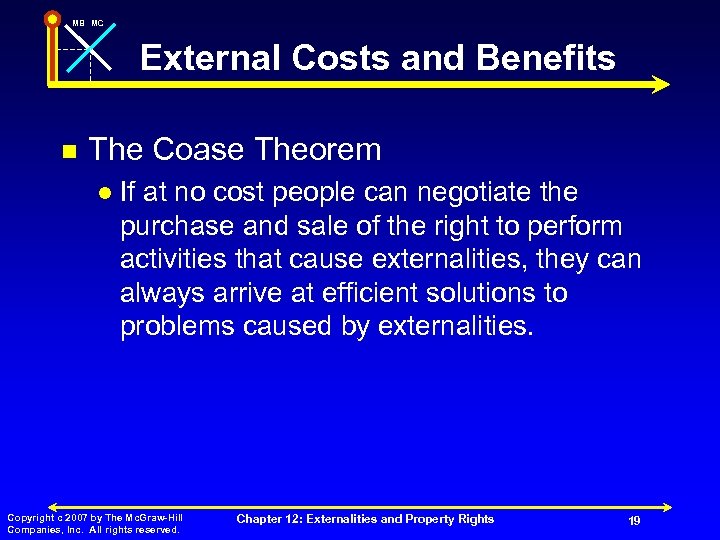 MB MC

External Costs and Benefits

The Coase Theorem

If at no cost people can negotiate the purchase and sale of the right to perform activities that cause externalities, they can always arrive at efficient solutions to problems caused by externalities.

Copyright c 2007 by The McGraw-Hill Companies, Inc. All rights reserved.

Chapter 12: Externalities and Property Rights

19